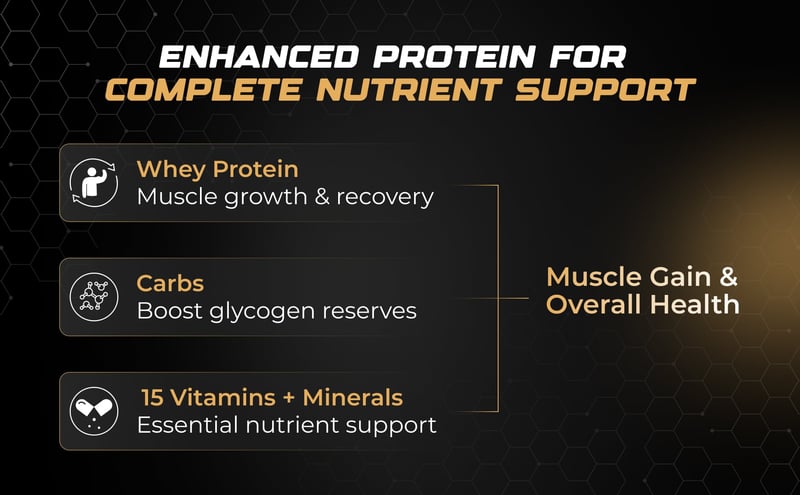 ENHANCED PROTEIN FOR
COMPLETE NUTRIENT SUPPORT

Whey Protein
Muscle growth & recovery

Carbs
Boost glycogen reserves

15 Vitamins + Minerals
Essential nutrient support

Muscle Gain &
Overall Health